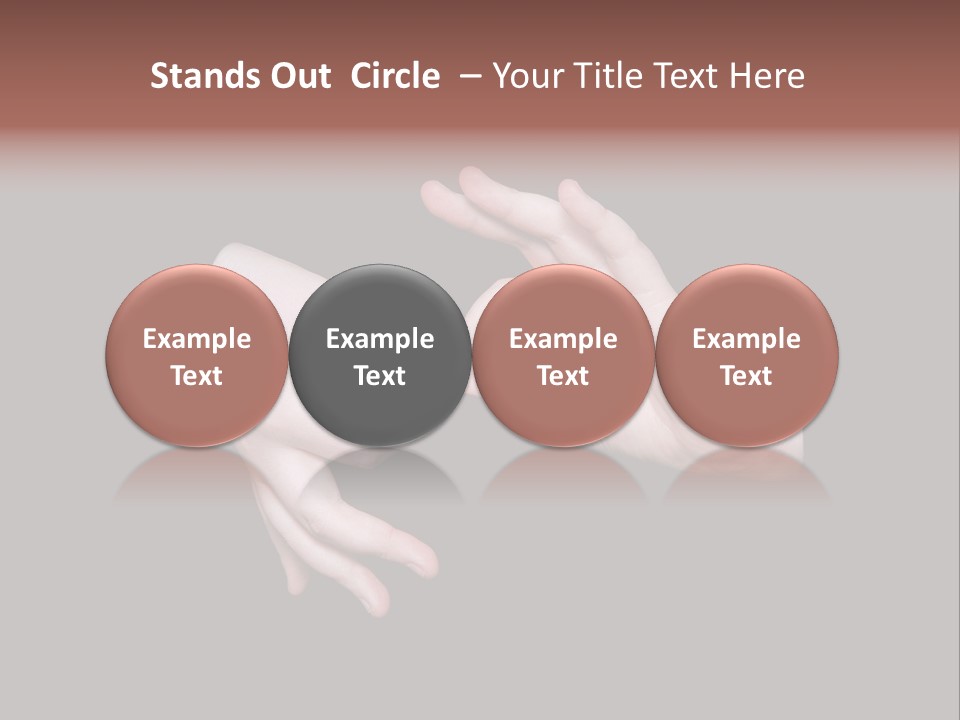 Stands Out Circle – Your Title Text Here

Example Text

Example Text

Example Text

Example Text